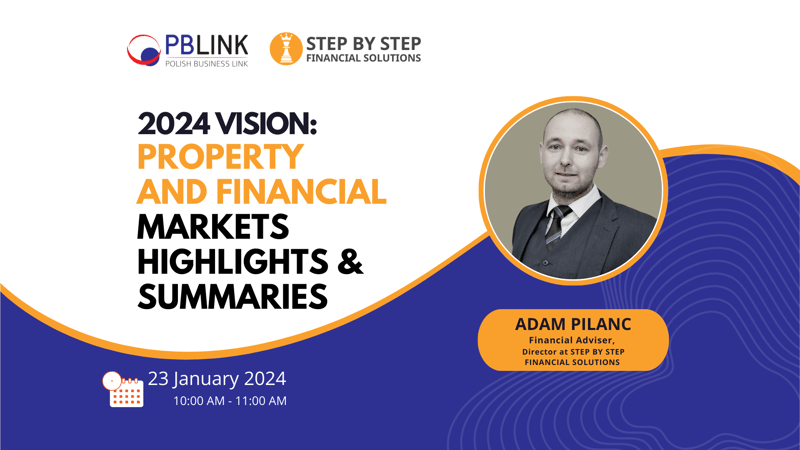 PBLINK
POLISH BUSINESS LINK

STEP BY STEP
FINANCIAL SOLUTIONS

2024 VISION:
PROPERTY AND FINANCIAL MARKETS HIGHLIGHTS & SUMMARIES

ADAM PILANC
Financial Adviser, Director at STEP BY STEP FINANCIAL SOLUTIONS

23 January 2024
10:00 AM - 11:00 AM